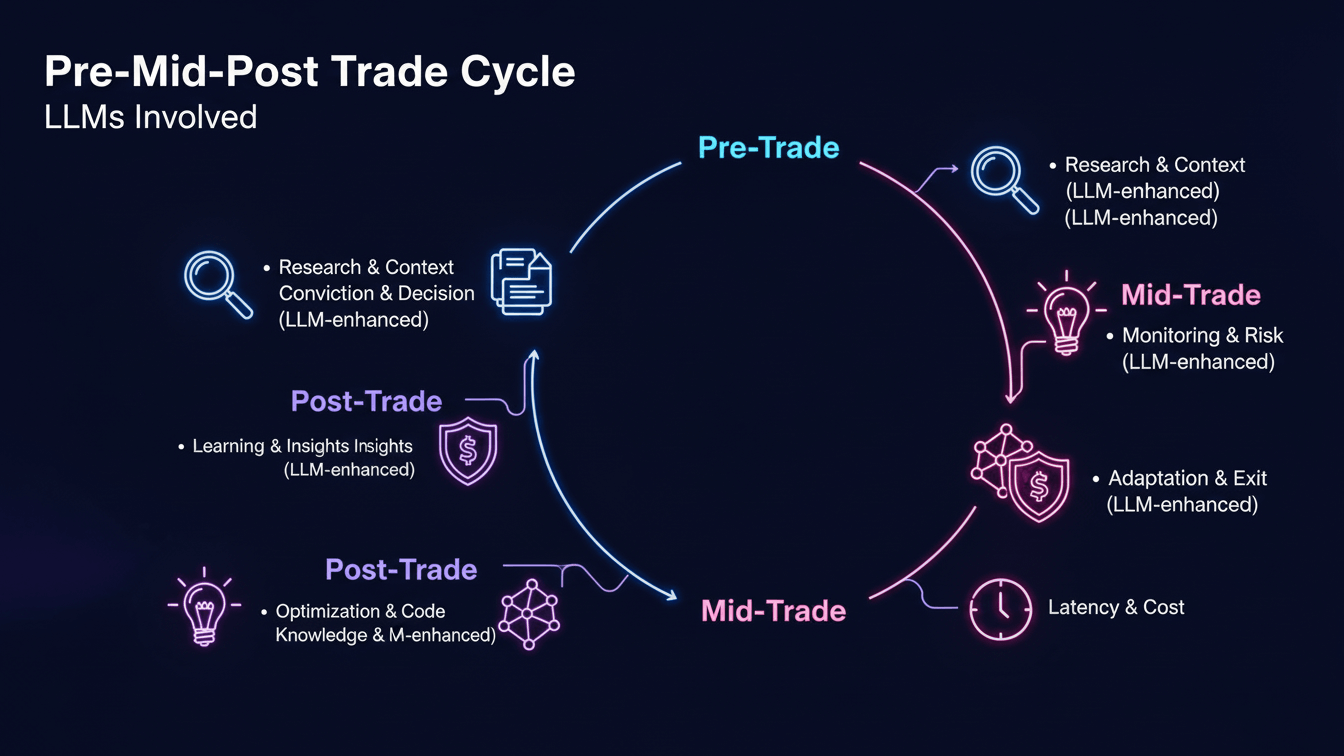 Pre-Mid-Post Trade Cycle
LLMs Involved

Pre-Trade

• Research & Context
(LLM-enhanced)
(LLM-enhanced)

• Research & Context
Conviction & Decision
(LLM-enhanced)

Mid-Trade

• Monitoring & Risk
(LLM-enhanced)

Post-Trade

• Learning & Insights Insights
(LLM-enhanced)

• Adaptation & Exit
(LLM-enhanced)

Post-Trade

• Optimization & Code
Knowledge & M-enhanced)

Mid-Trade

Latency & Cost